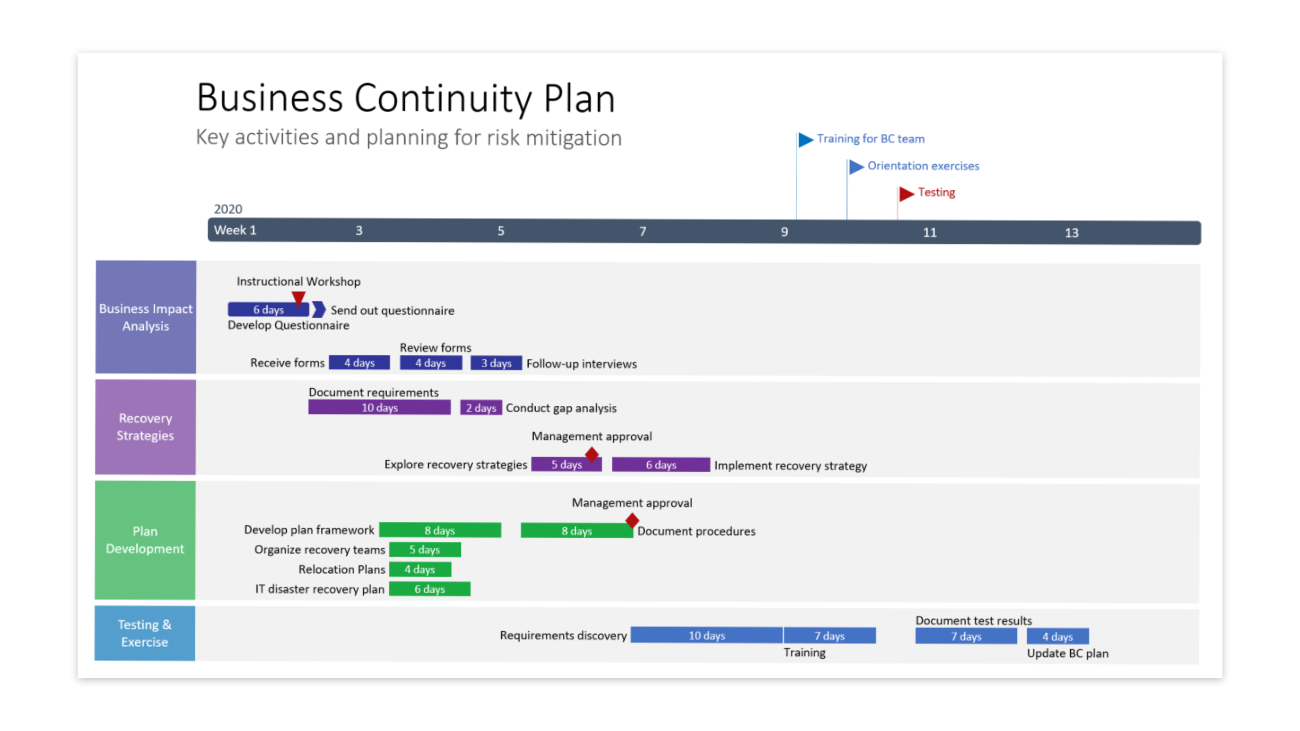 Business Continuity Plan
Key activities and planning for risk mitigation

Training for BC team
Orientation exercises
Testing

2020
Week 1 3 5 7 9 11 13

Business Impact Analysis
Instructional Workshop
6 days
Send out questionnaire
Develop Questionnaire
Review forms
Receive forms 4 days 4 days 3 days Follow-up interviews

Recovery Strategies
Document requirements
10 days 2 days Conduct gap analysis
Management approval
Explore recovery strategies 5 days 6 days Implement recovery strategy

Plan Development
Management approval
Develop plan framework 8 days 8 days Document procedures
Organize recovery teams 5 days
Relocation Plans 4 days
IT disaster recovery plan 6 days

Testing & Exercise
Document test results
Requirements discovery 10 days 7 days 7 days 4 days
Training
Update BC plan